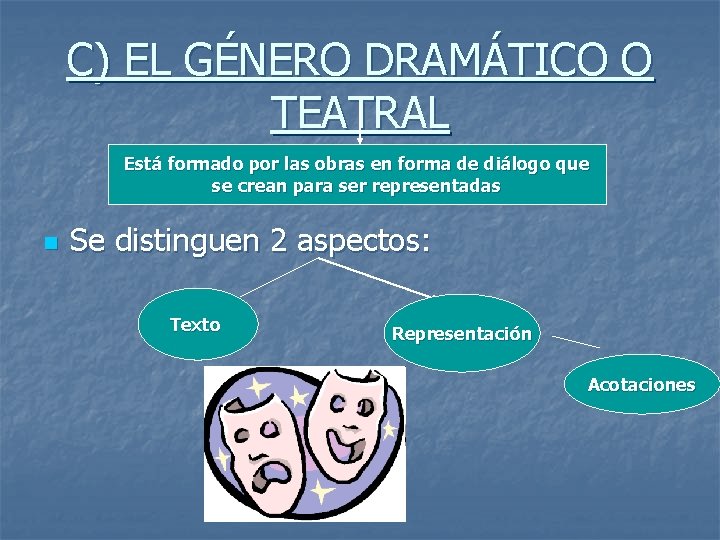 C) EL GÉNERO DRAMÁTICO O TEATRAL

Está formado por las obras en forma de diálogo que se crean para ser representadas

Se distinguen 2 aspectos:

Texto

Representación

Acotaciones